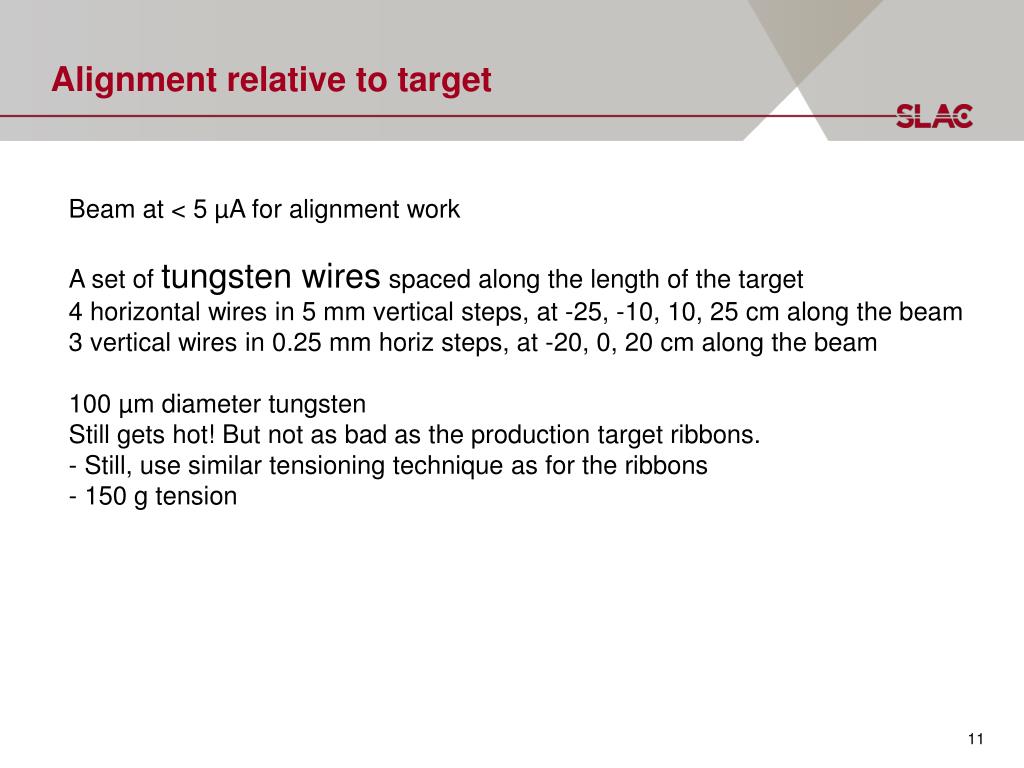 Alignment relative to target

SLAC

Beam at < 5 µA for alignment work

A set of tungsten wires spaced along the length of the target
4 horizontal wires in 5 mm vertical steps, at -25, -10, 10, 25 cm along the beam
3 vertical wires in 0.25 mm horiz steps, at -20, 0, 20 cm along the beam

100 µm diameter tungsten
Still gets hot! But not as bad as the production target ribbons.
- Still, use similar tensioning technique as for the ribbons
- 150 g tension

11